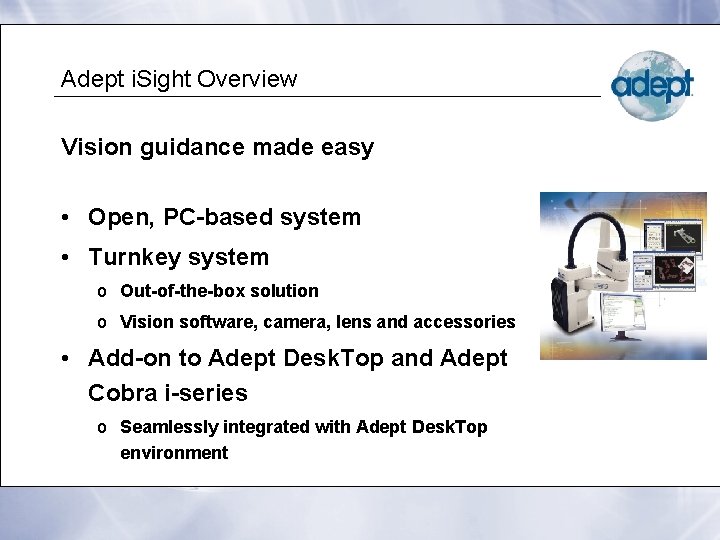 Adept iSight Overview

adept

Vision guidance made easy

• Open, PC-based system
• Turnkey system
o Out-of-the-box solution
o Vision software, camera, lens and accessories
• Add-on to Adept DeskTop and Adept Cobra i-series
o Seamlessly integrated with Adept DeskTop environment